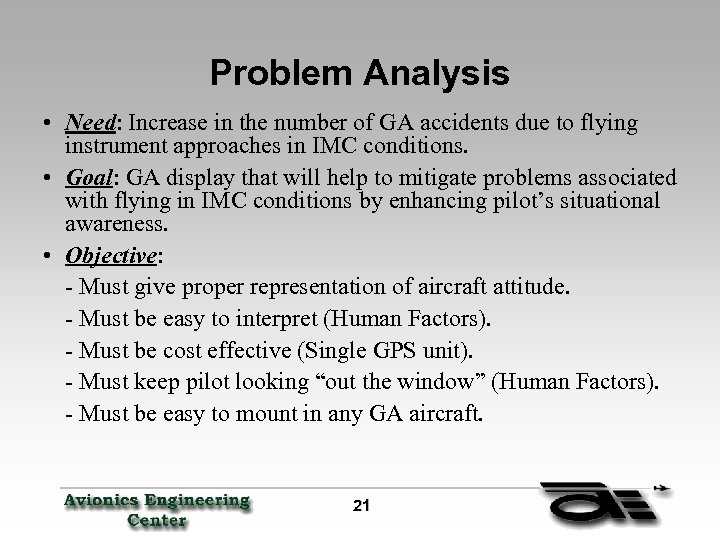 Problem Analysis

• Need: Increase in the number of GA accidents due to flying instrument approaches in IMC conditions.

• Goal: GA display that will help to mitigate problems associated with flying in IMC conditions by enhancing pilot's situational awareness.

• Objective:

- Must give proper representation of aircraft attitude.

- Must be easy to interpret (Human Factors).

- Must be cost effective (Single GPS unit).

- Must keep pilot looking "out the window" (Human Factors).

- Must be easy to mount in any GA aircraft.

Avionics Engineering Center

21